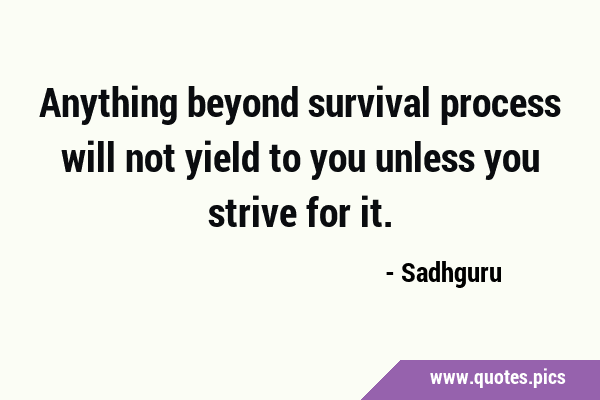 Anything beyond survival process will not yield to you unless you strive for it.

- Sadhguru

www.quotes.pics